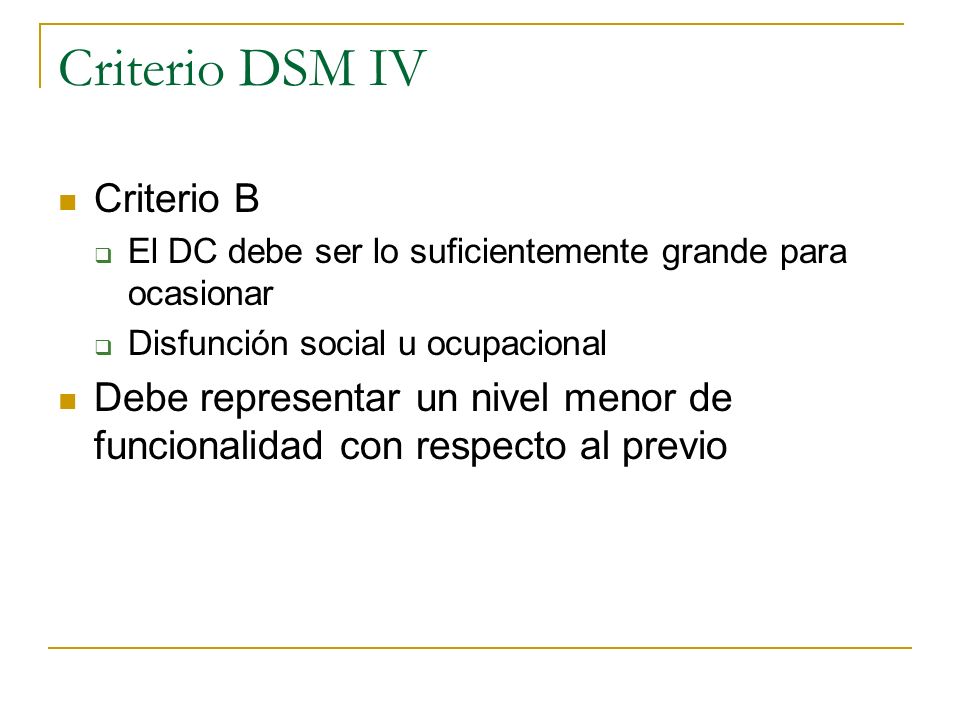 Criterio DSM IV

Criterio B

El DC debe ser lo suficientemente grande para ocasionar

Disfunción social u ocupacional

Debe representar un nivel menor de funcionalidad con respecto al previo